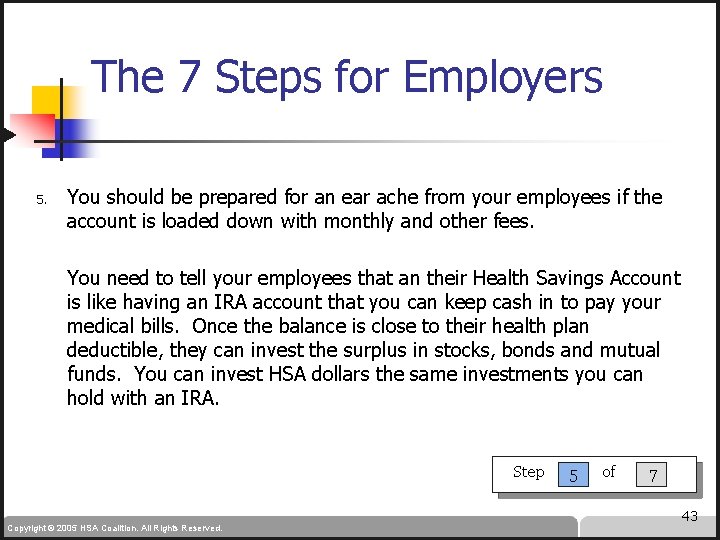 The 7 Steps for Employers

5. You should be prepared for an ear ache from your employees if the account is loaded down with monthly and other fees.

You need to tell your employees that an their Health Savings Account is like having an IRA account that you can keep cash in to pay your medical bills. Once the balance is close to their health plan deductible, they can invest the surplus in stocks, bonds and mutual funds. You can invest HSA dollars the same investments you can hold with an IRA.

Step 5 of 7

43

Copyright © 2005 HSA Coalition. All Rights Reserved.